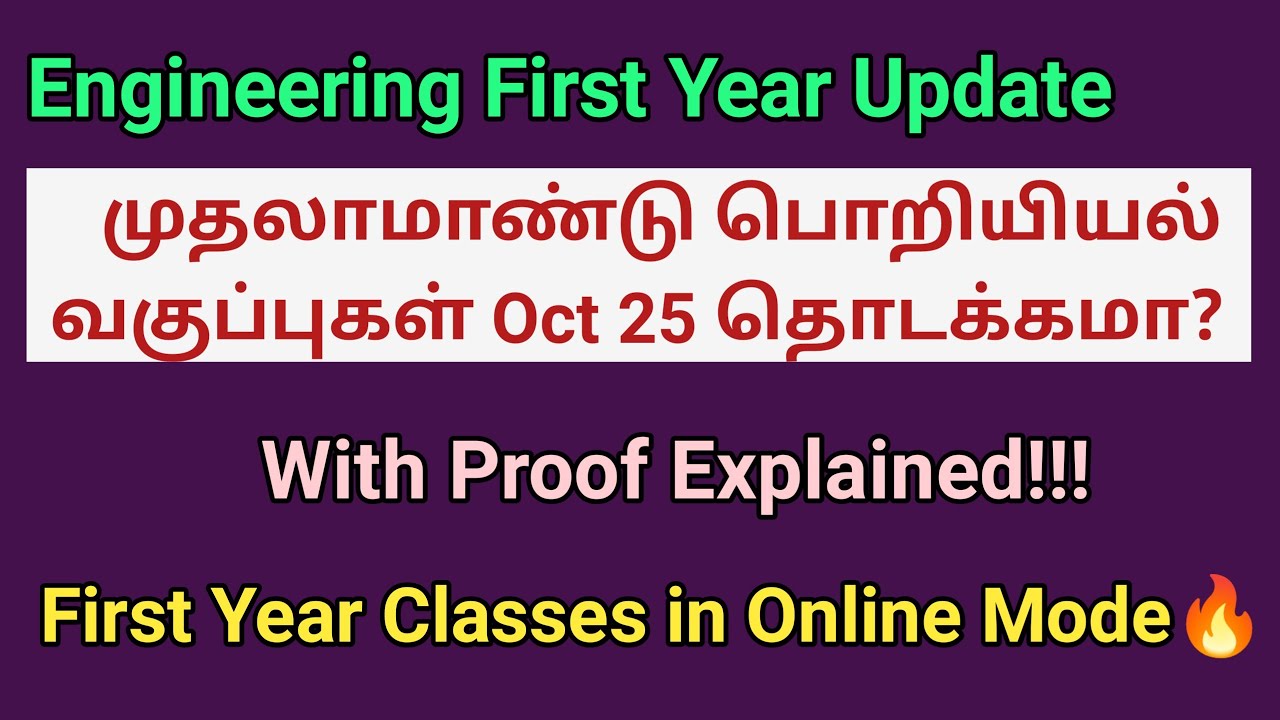 Engineering First Year Update

முதலாமாண்டு பொறியியல் வகுப்புகள் Oct 25 தொடக்கமா?

With Proof Explained!!!

First Year Classes in Online Mode🔥